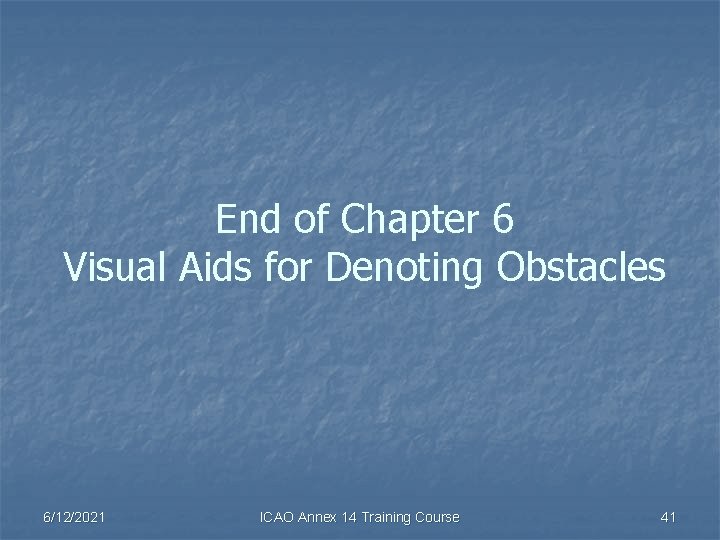 End of Chapter 6
Visual Aids for Denoting Obstacles

6/12/2021

ICAO Annex 14 Training Course

41